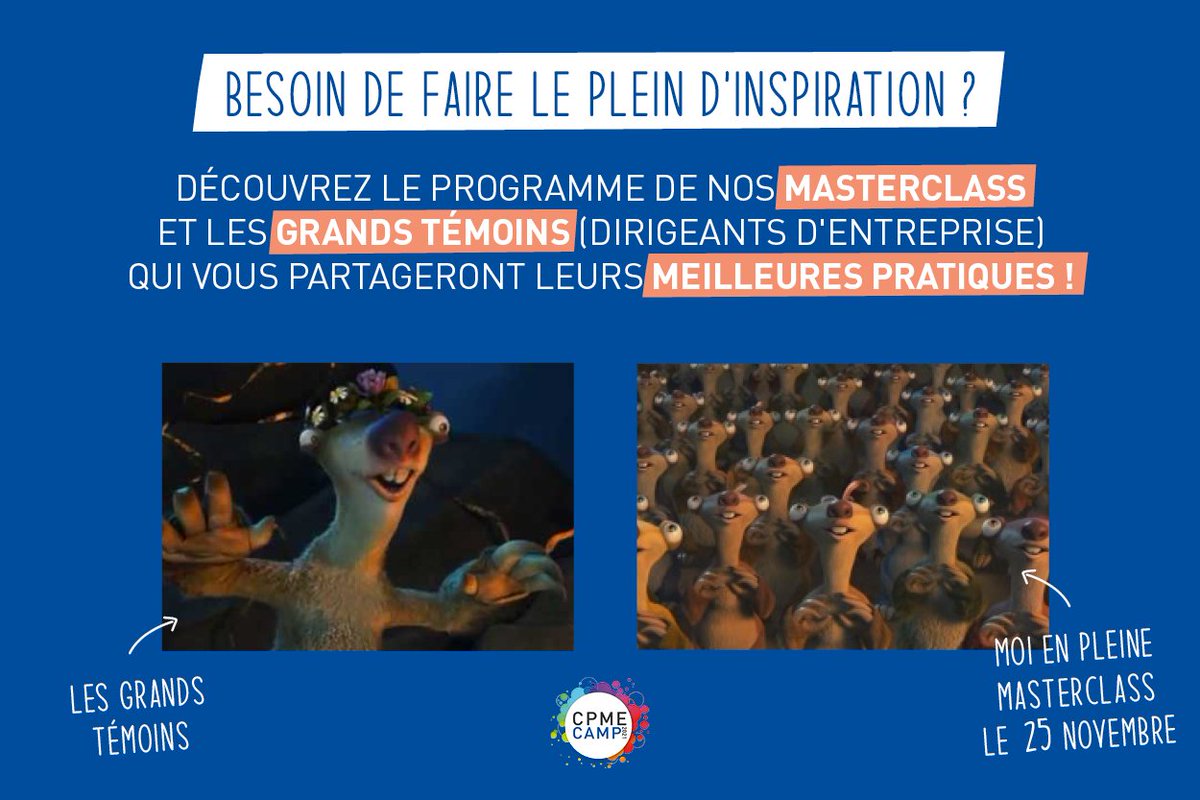 BESOIN DE FAIRE LE PLEIN D'INSPIRATION ?

DÉCOUVREZ LE PROGRAMME DE NOS MASTERCLASS ET LES GRANDS TÉMOINS (DIRIGEANTS D'ENTREPRISE) QUI VOUS PARTAGERONT LEURS MEILLEURES PRATIQUES !

LES GRANDS TÉMOINS

CPME CAMP 2021

MOI EN PLEINE MASTERCLASS LE 25 NOVEMBRE